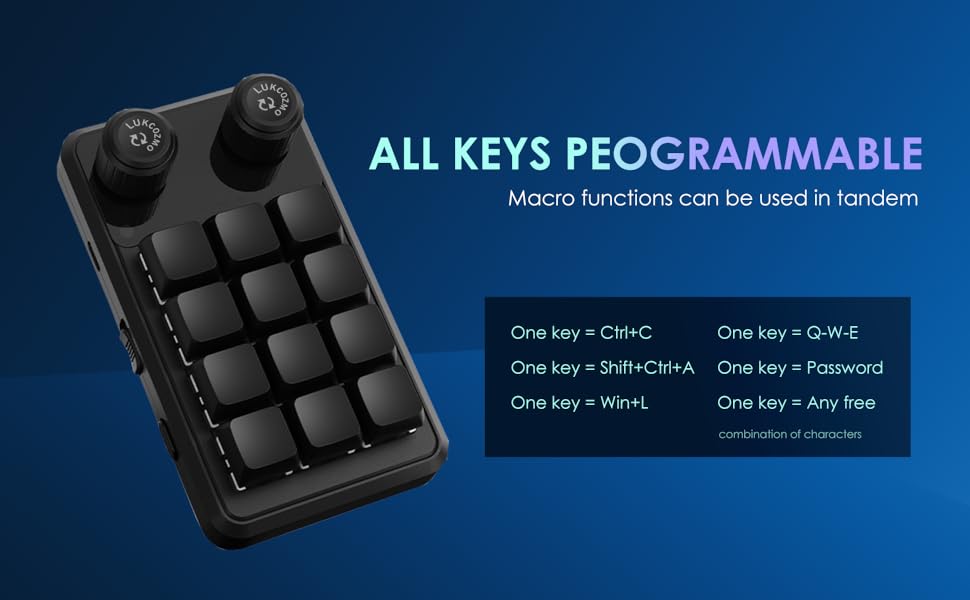 LUKCOZMO

LUKCOZMO

ALL KEYS PEOGRAMMABLE

Macro functions can be used in tandem

One key = Ctrl+C
One key = Shift+Ctrl+A
One key = Win+L

One key = Q-W-E
One key = Password
One key = Any free
combination of characters